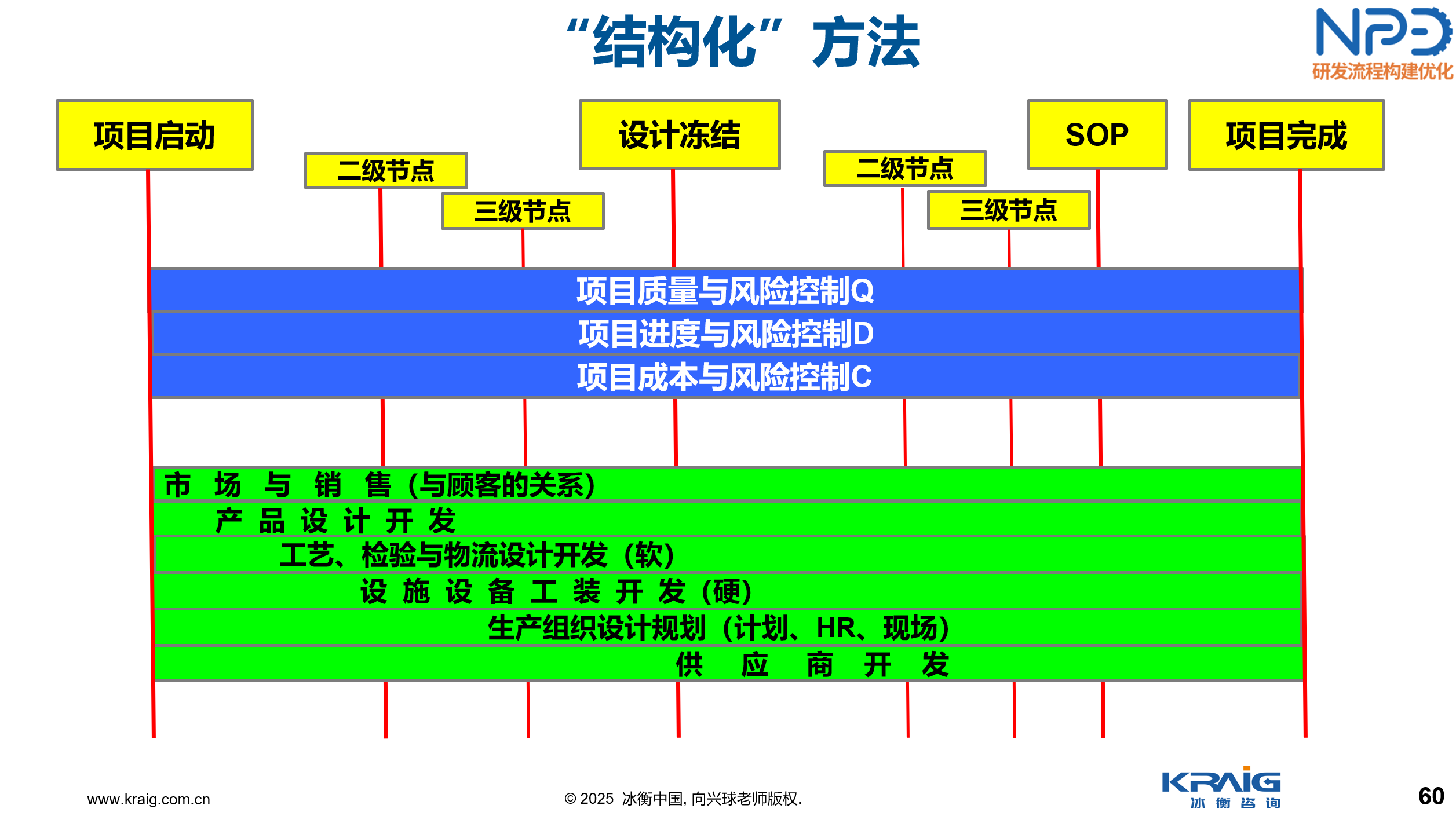 “结构化”方法

NPD
研发流程构建优化

项目启动

二级节点

三级节点

设计冻结

二级节点

三级节点

SOP

项目完成

项目质量与风险控制Q
项目进度与风险控制D
项目成本与风险控制C

市 场 与 销 售（与顾客的关系）
产 品 设 计 开 发
工艺、检验与物流设计开发（软）
设 施 设 备 工 装 开 发（硬）
生产组织设计规划（计划、HR、现场）
供 应 商 开 发

www.kraig.com.cn

© 2025 冰衡中国, 向兴球老师版权.

KRAIG
冰 衡 咨 询

60